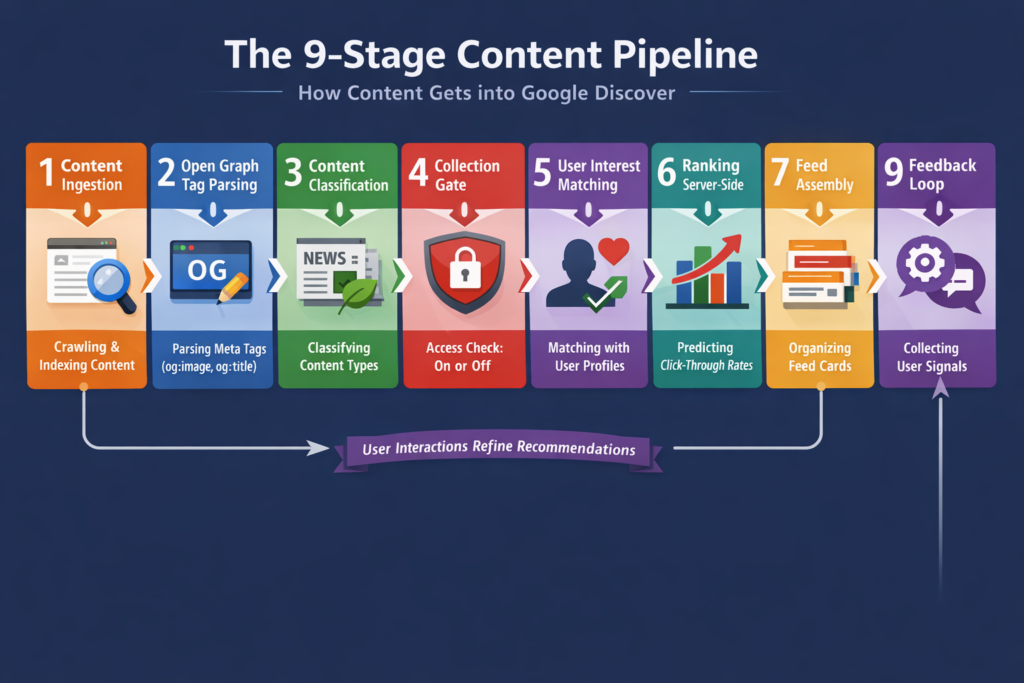 The 9-Stage Content Pipeline

How Content Gets into Google Discover

1 Content Ingestion

Crawling & Indexing Content

2 Open Graph Tag Parsing

OG

Parsing Meta Tags (og:image, og:title)

3 Content Classification

NEWS

Classifying Content Types

4 Collection Gate

Access Check: On or Off

5 User Interest Matching

Matching with User Profiles

6 Ranking Server-Side

Predicting Click-Through Rates

7 Feed Assembly

Organizing Feed Cards

9 Feedback Loop

Collecting User Signals

User Interactions Refine Recommendations